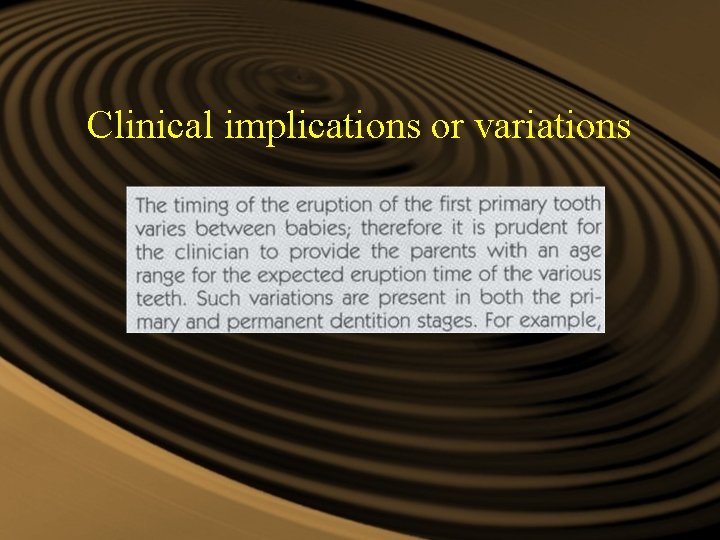 Clinical implications or variations

The timing of the eruption of the first primary tooth varies between babies; therefore it is prudent for the clinician to provide the parents with an age range for the expected eruption time of the various teeth. Such variations are present in both the primary and permanent dentition stages. For example,